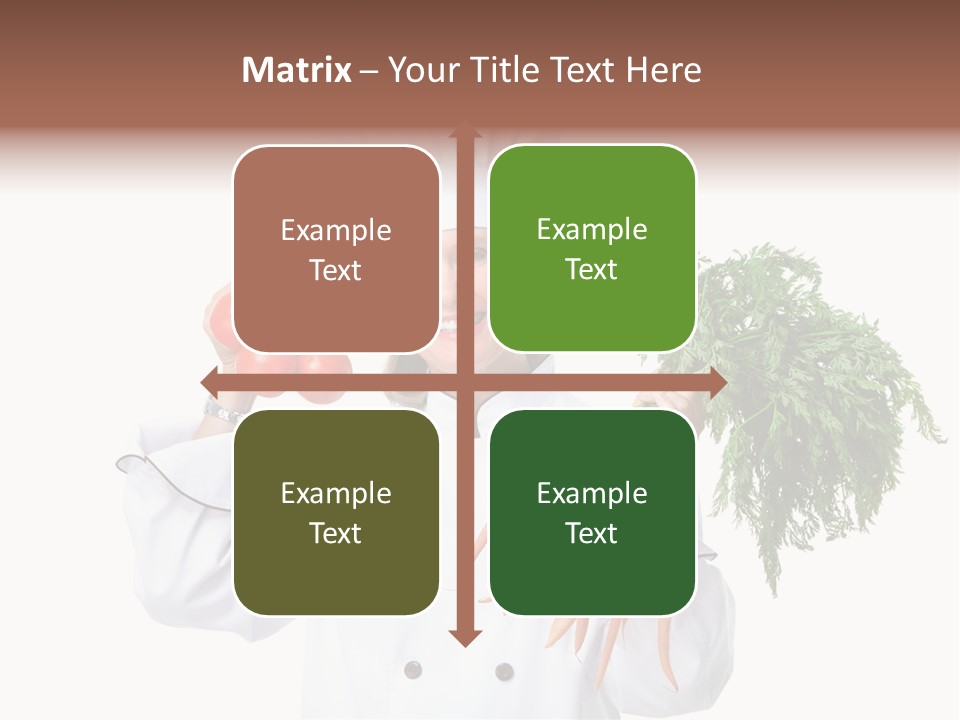 Matrix – Your Title Text Here

Example Text

Example Text

Example Text

Example Text